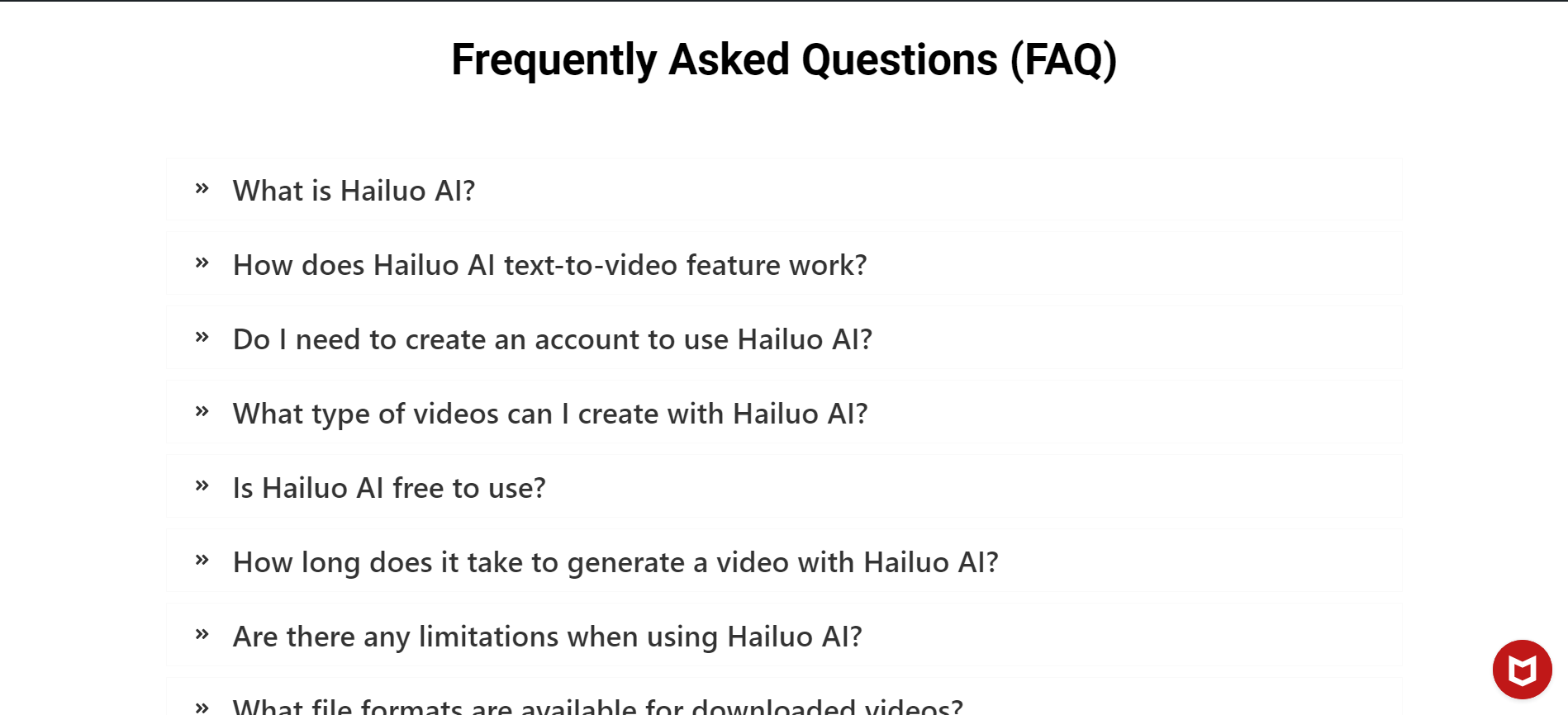 Frequently Asked Questions (FAQ)

» What is Hailuo AI?

» How does Hailuo AI text-to-video feature work?

» Do I need to create an account to use Hailuo AI?

» What type of videos can I create with Hailuo AI?

» Is Hailuo AI free to use?

» How long does it take to generate a video with Hailuo AI?

» Are there any limitations when using Hailuo AI?

» What file formats are available for downloaded videos?